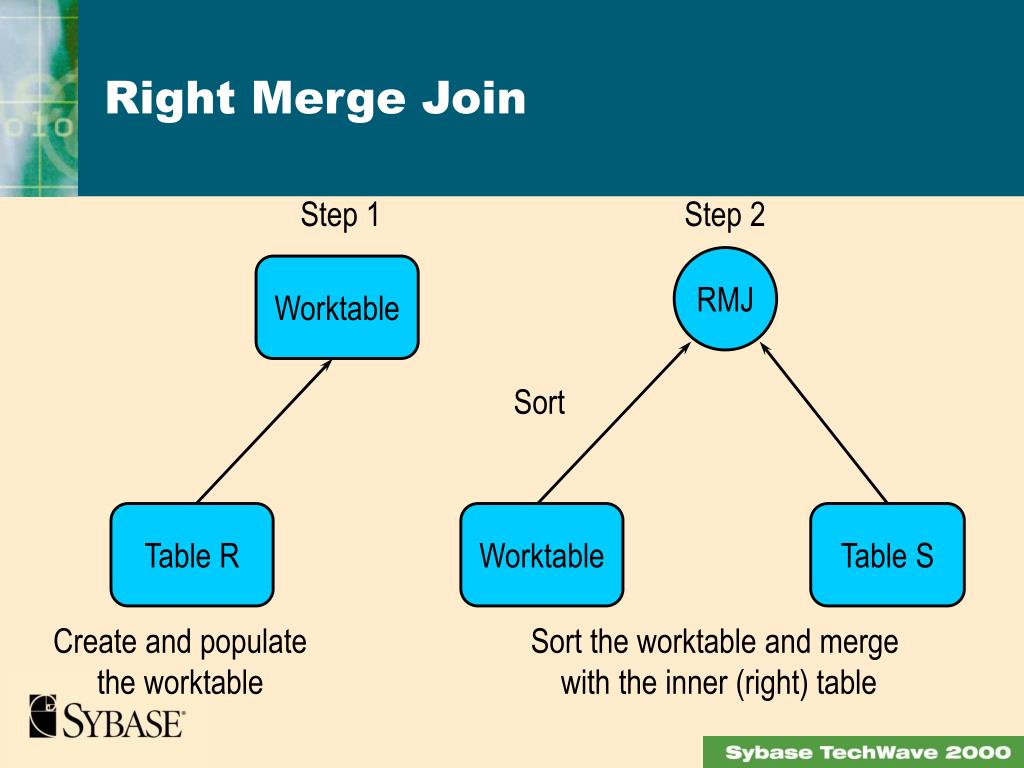 Right Merge Join

Step 1

Worktable

Table R

Create and populate the worktable

Step 2

RMJ

Sort

Worktable

Table S

Sort the worktable and merge with the inner (right) table

SYBASE

Sybase TechWave 2000